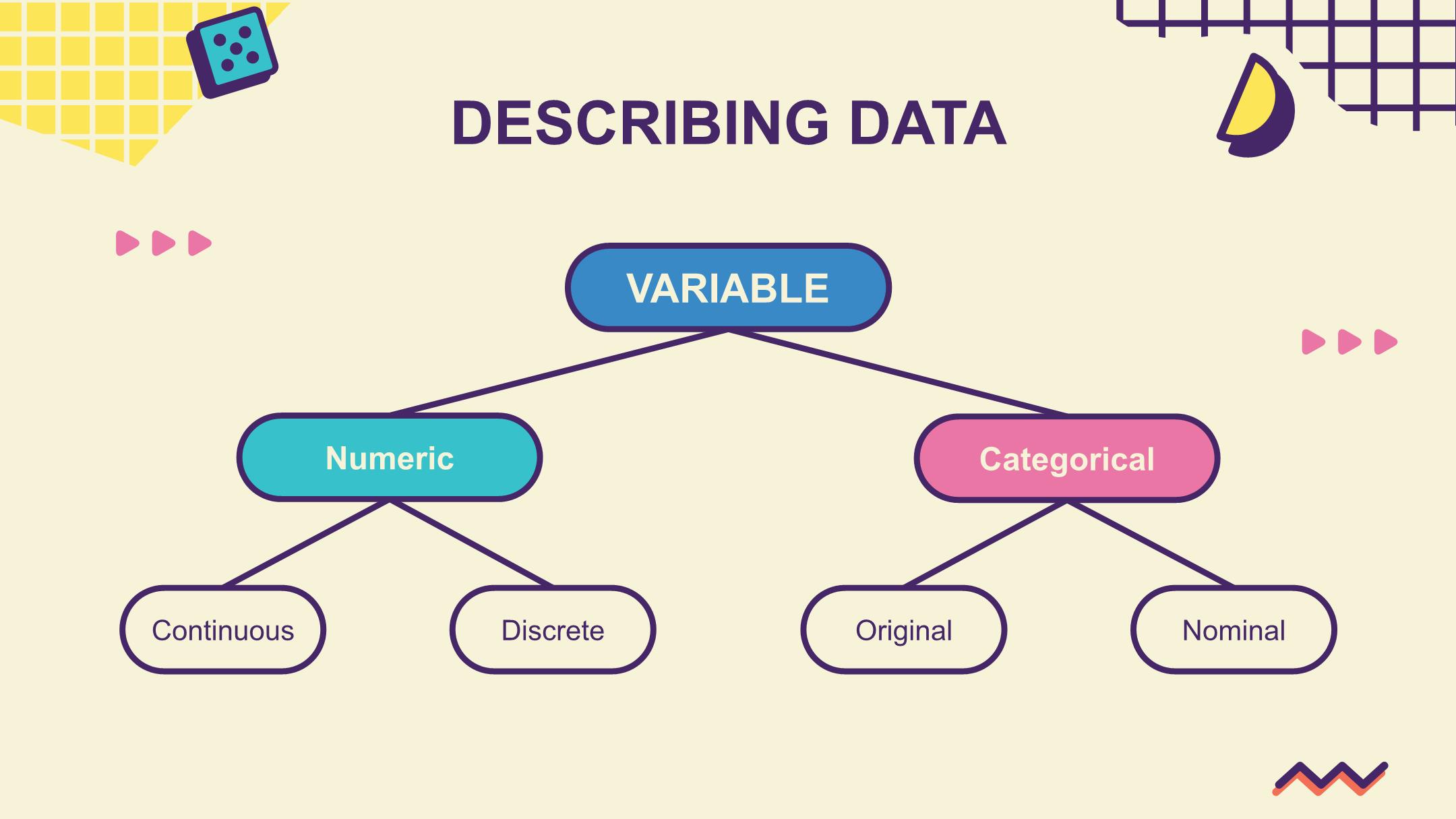 DESCRIBING DATA

VARIABLE

Numeric

Categorical

Continuous

Discrete

Original

Nominal